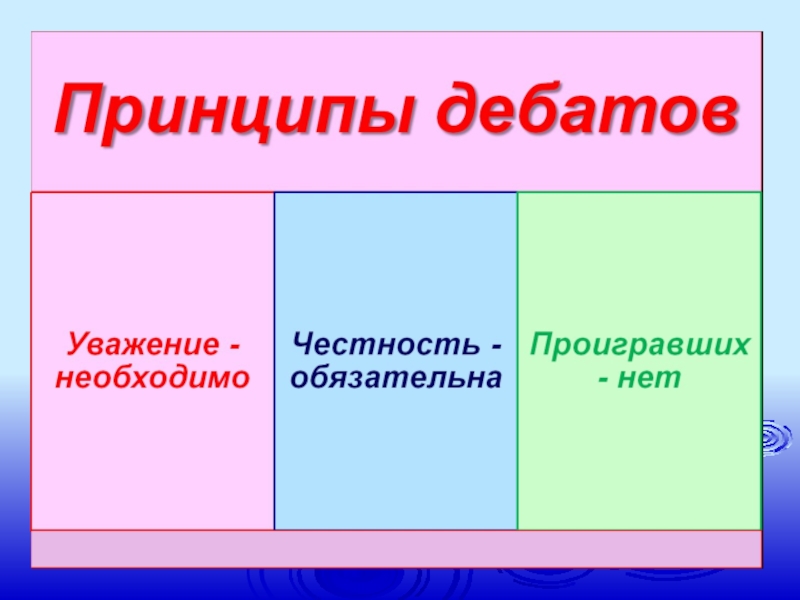 Принципы дебатов

Уважение - необходимо

Честность - обязательна

Проигравших - нет